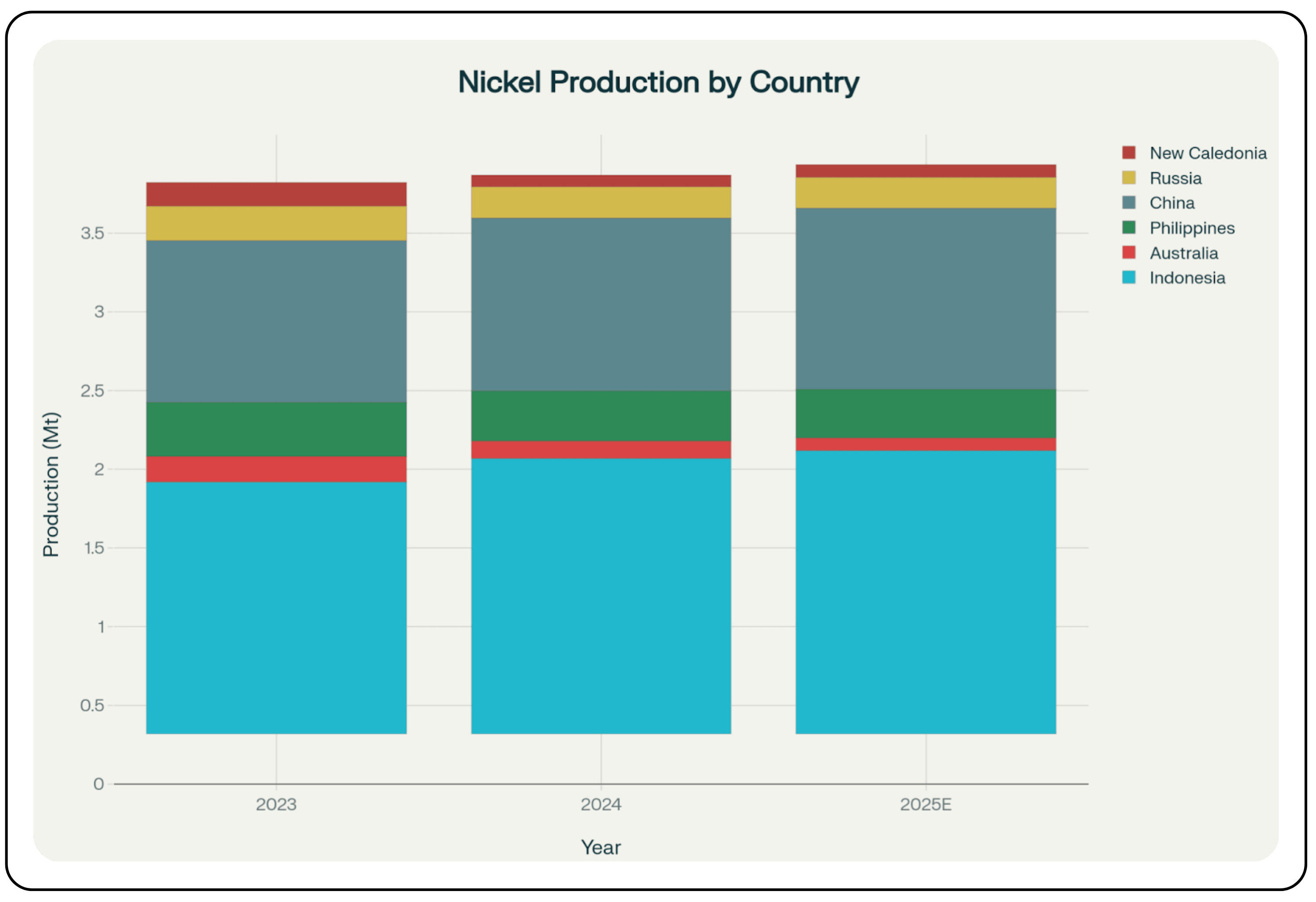 Nickel Production by Country

New Caledonia
Russia
China
Philippines
Australia
Indonesia

Production (Mt)

3.5
3
2.5
2
1.5
1
0.5
0

2023
2024
2025E

Year